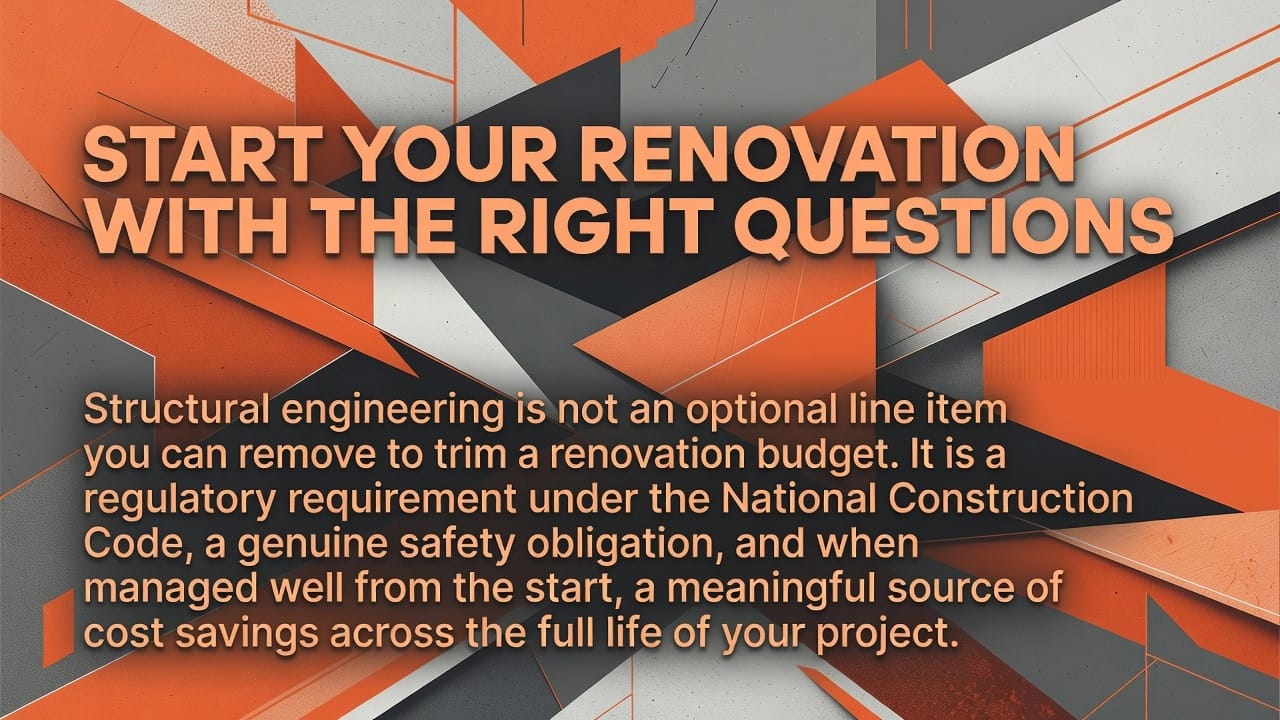 START YOUR RENOVATION WITH THE RIGHT QUESTIONS

Structural engineering is not an optional line item you can remove to trim a renovation budget. It is a regulatory requirement under the National Construction Code, a genuine safety obligation, and when managed well from the start, a meaningful source of cost savings across the full life of your project.